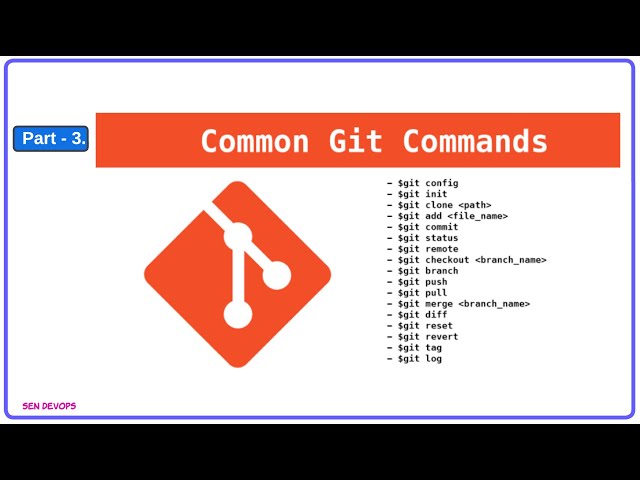 Part - 3.

Common Git Commands

- $git config
- $git init
- $git clone <path>
- $git add <file_name>
- $git commit
- $git status
- $git remote
- $git checkout <branch_name>
- $git branch
- $git push
- $git pull
- $git merge <branch_name>
- $git diff
- $git reset
- $git revert
- $git tag
- $git log

SEN DEVOPS